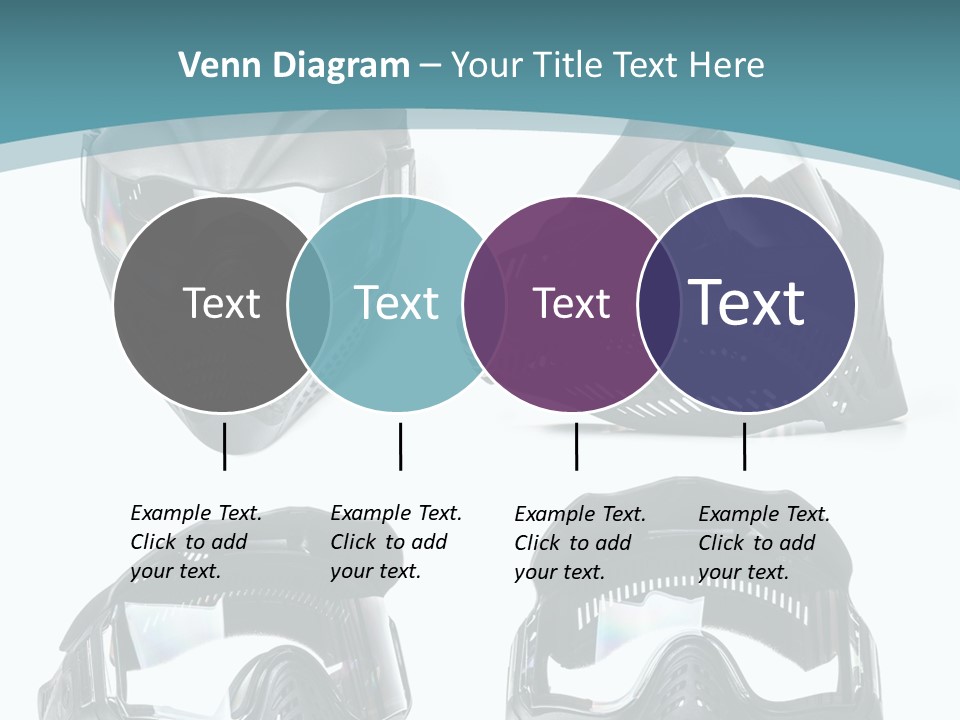 Venn Diagram – Your Title Text Here

Text

Text

Text

Text

Example Text. Click to add your text.

Example Text. Click to add your text.

Example Text. Click to add your text.

Example Text. Click to add your text.